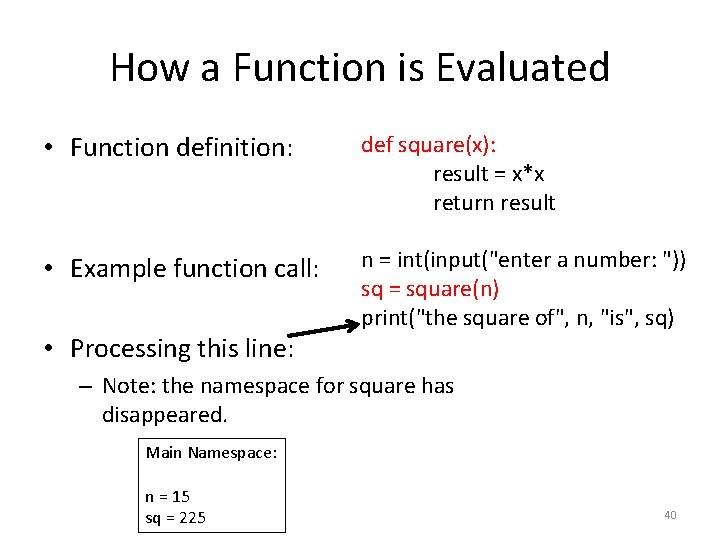 How a Function is Evaluated

• Function definition:

def square(x):
    result = x*x
    return result

• Example function call:

n = int(input("enter a number: "))
sq = square(n)
print("the square of", n, "is", sq)

• Processing this line:
  – Note: the namespace for square has disappeared.

Main Namespace:

n = 15
sq = 225

40